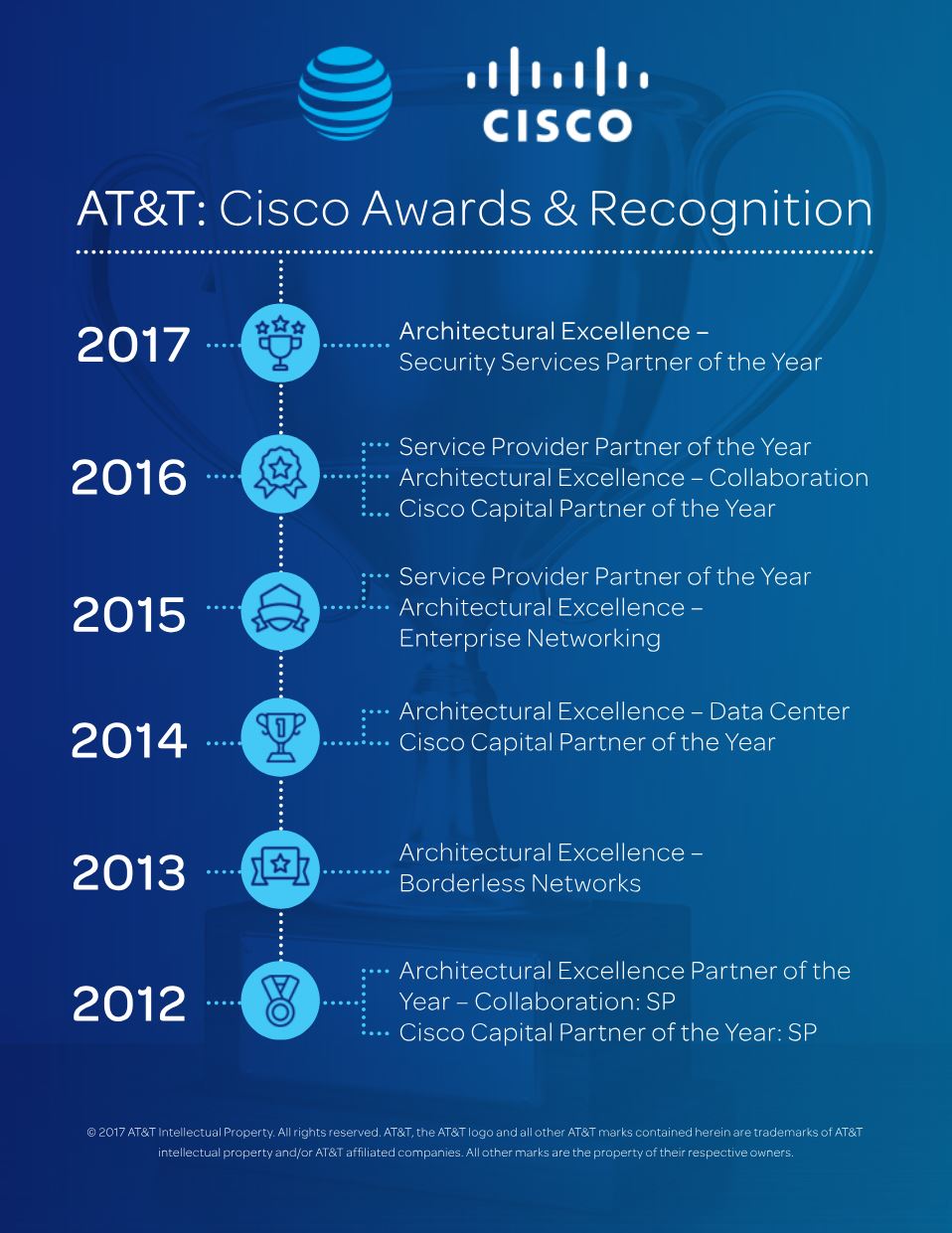 CISCO

AT&T: Cisco Awards & Recognition

2017

Architectural Excellence – Security Services Partner of the Year

2016

Service Provider Partner of the Year
Architectural Excellence – Collaboration
Cisco Capital Partner of the Year

2015

Service Provider Partner of the Year
Architectural Excellence – Enterprise Networking

2014

Architectural Excellence – Data Center
Cisco Capital Partner of the Year

2013

Architectural Excellence – Borderless Networks

2012

Architectural Excellence Partner of the Year – Collaboration: SP
Cisco Capital Partner of the Year: SP

© 2017 AT&T Intellectual Property. All rights reserved. AT&T, the AT&T logo and all other AT&T marks contained herein are trademarks of AT&T intellectual property and/or AT&T affiliated companies. All other marks are the property of their respective owners.